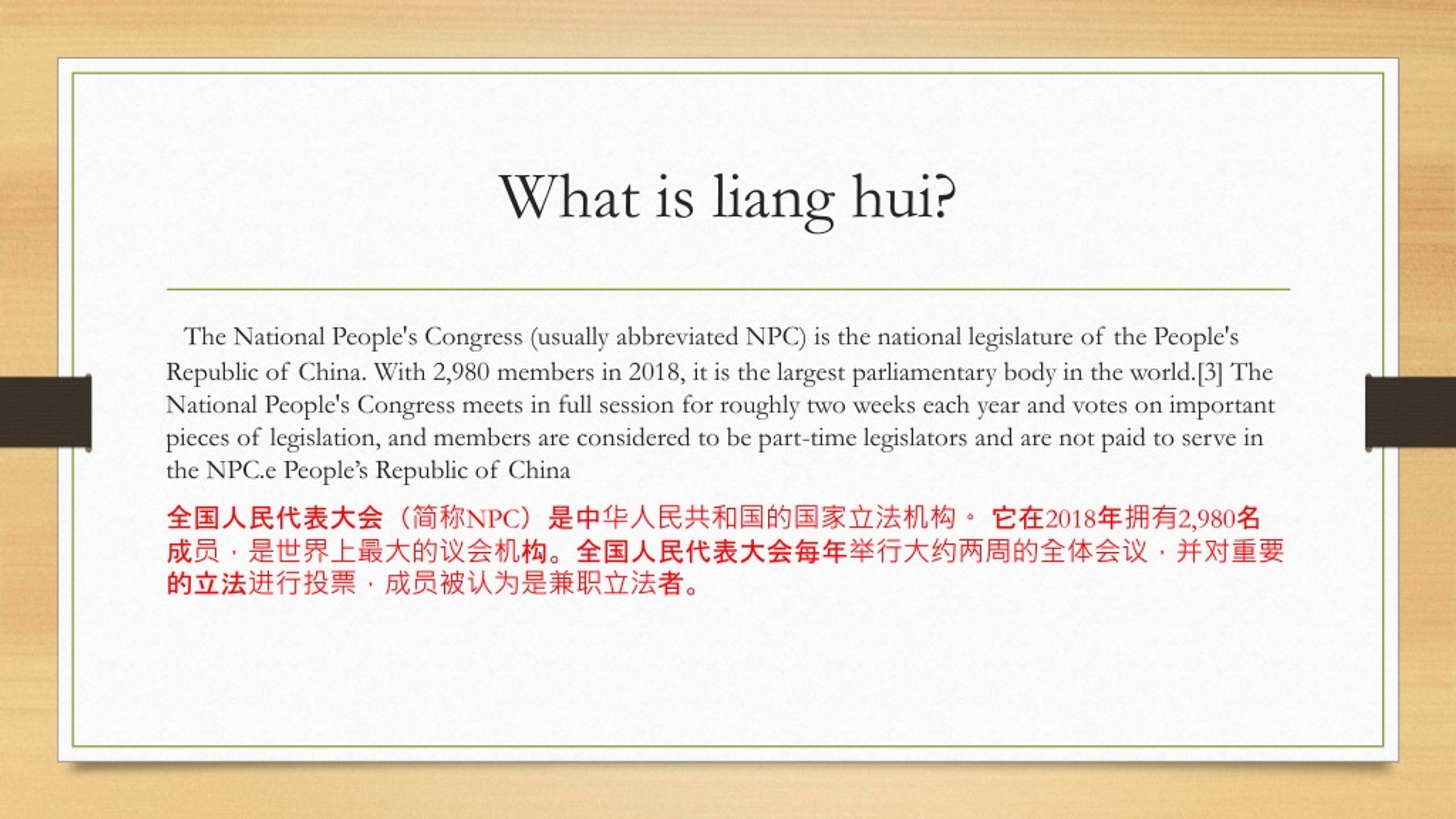 What is liang hui?

The National People's Congress (usually abbreviated NPC) is the national legislature of the People's Republic of China. With 2,980 members in 2018, it is the largest parliamentary body in the world.[3] The National People's Congress meets in full session for roughly two weeks each year and votes on important pieces of legislation, and members are considered to be part-time legislators and are not paid to serve in the NPC.e People's Republic of China

全国人民代表大会（简称NPC）是中华人民共和国的国家立法机构。 它在2018年拥有2,980名成员，是世界上最大的议会机构。全国人民代表大会每年举行大约两周的全体会议，并对重要的立法进行投票，成员被认为是兼职立法者。